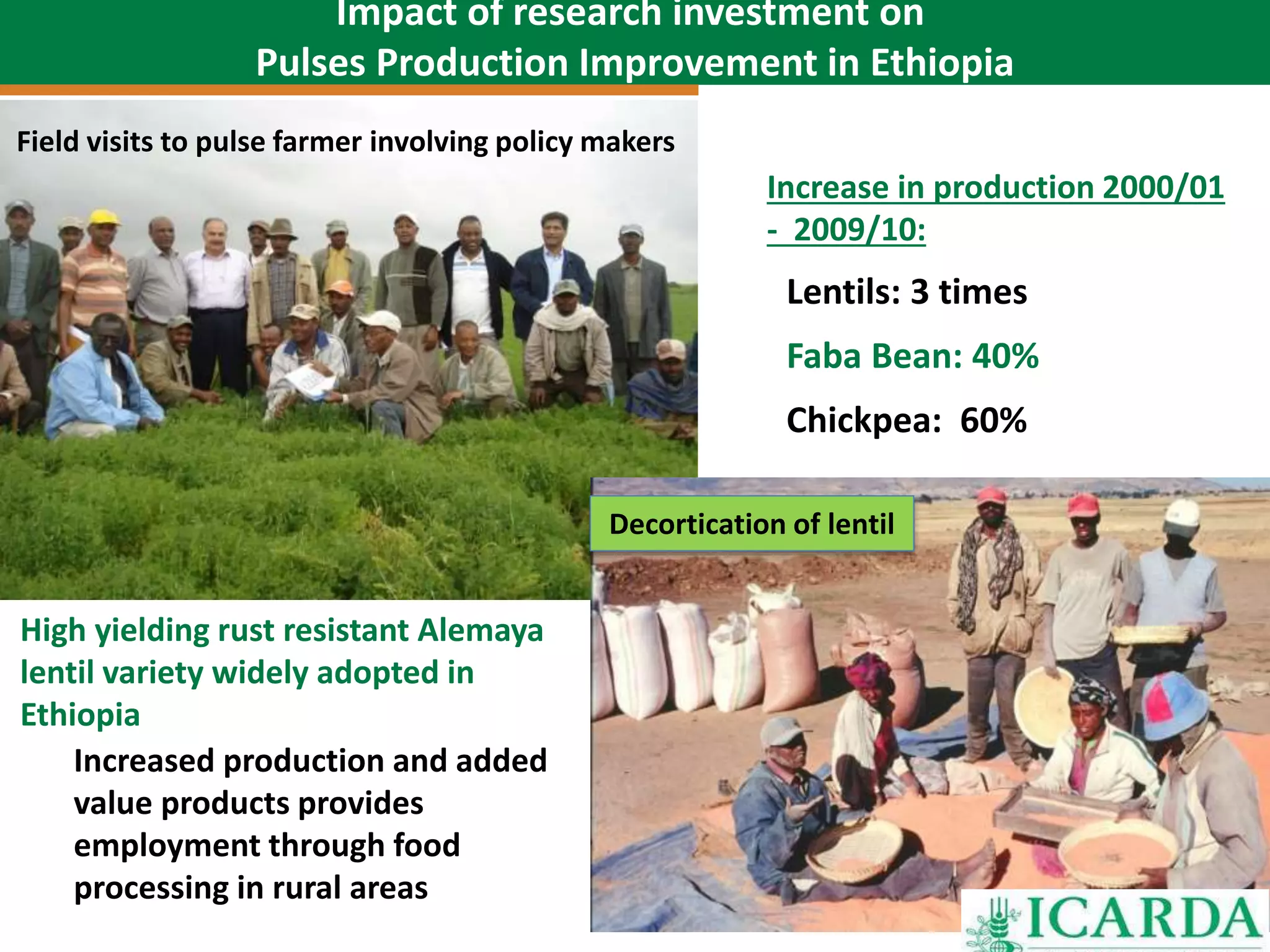 Impact of research investment on
Pulses Production Improvement in Ethiopia

Field visits to pulse farmer involving policy makers

Increase in production 2000/01 - 2009/10:

Lentils: 3 times

Faba Bean: 40%

Chickpea: 60%

Decortication of lentil

High yielding rust resistant Alemaya lentil variety widely adopted in Ethiopia

Increased production and added value products provides employment through food processing in rural areas

ICARDA